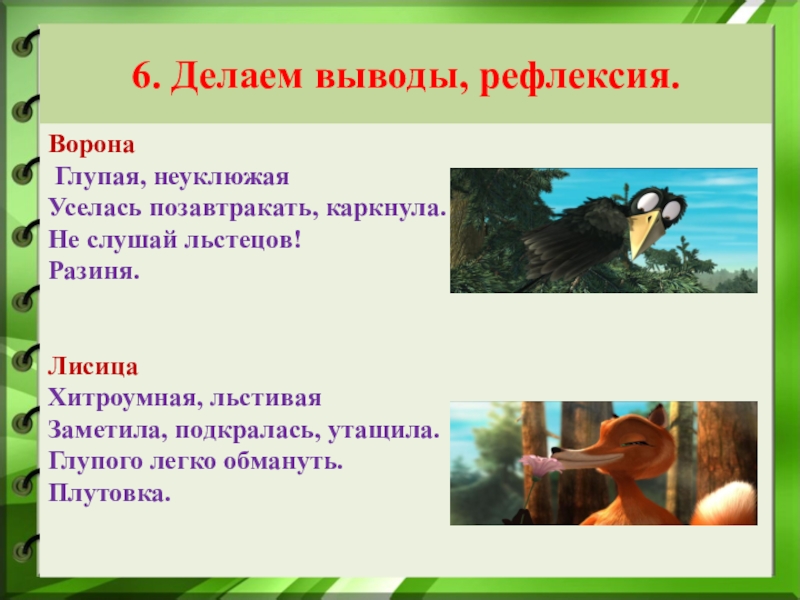 6. Делаем выводы, рефлексия.

Ворона
Глупая, неуклюжая
Уселась позавтракать, каркнула.
Не слушай льстецов!
Разиня.

Лисица
Хитроумная, льстивая
Заметила, подкралась, утащила.
Глупого легко обмануть.
Плутовка.